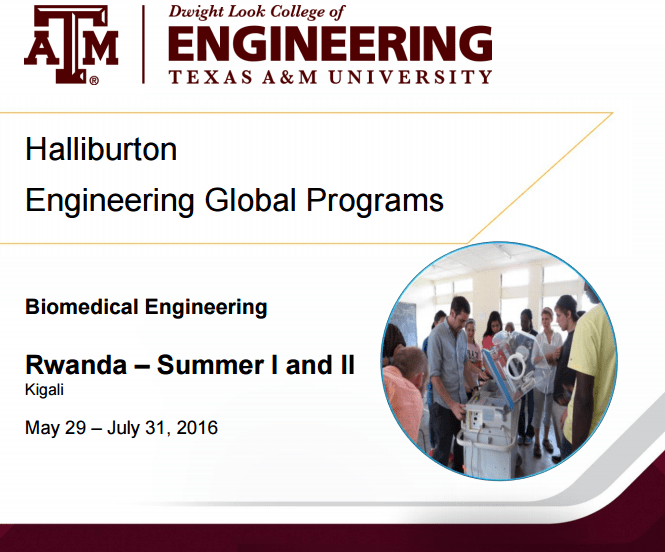 ATM®

Dwight Look College of
ENGINEERING
TEXAS A&M UNIVERSITY

Halliburton
Engineering Global Programs

Biomedical Engineering

Rwanda – Summer I and II
Kigali

May 29 – July 31, 2016